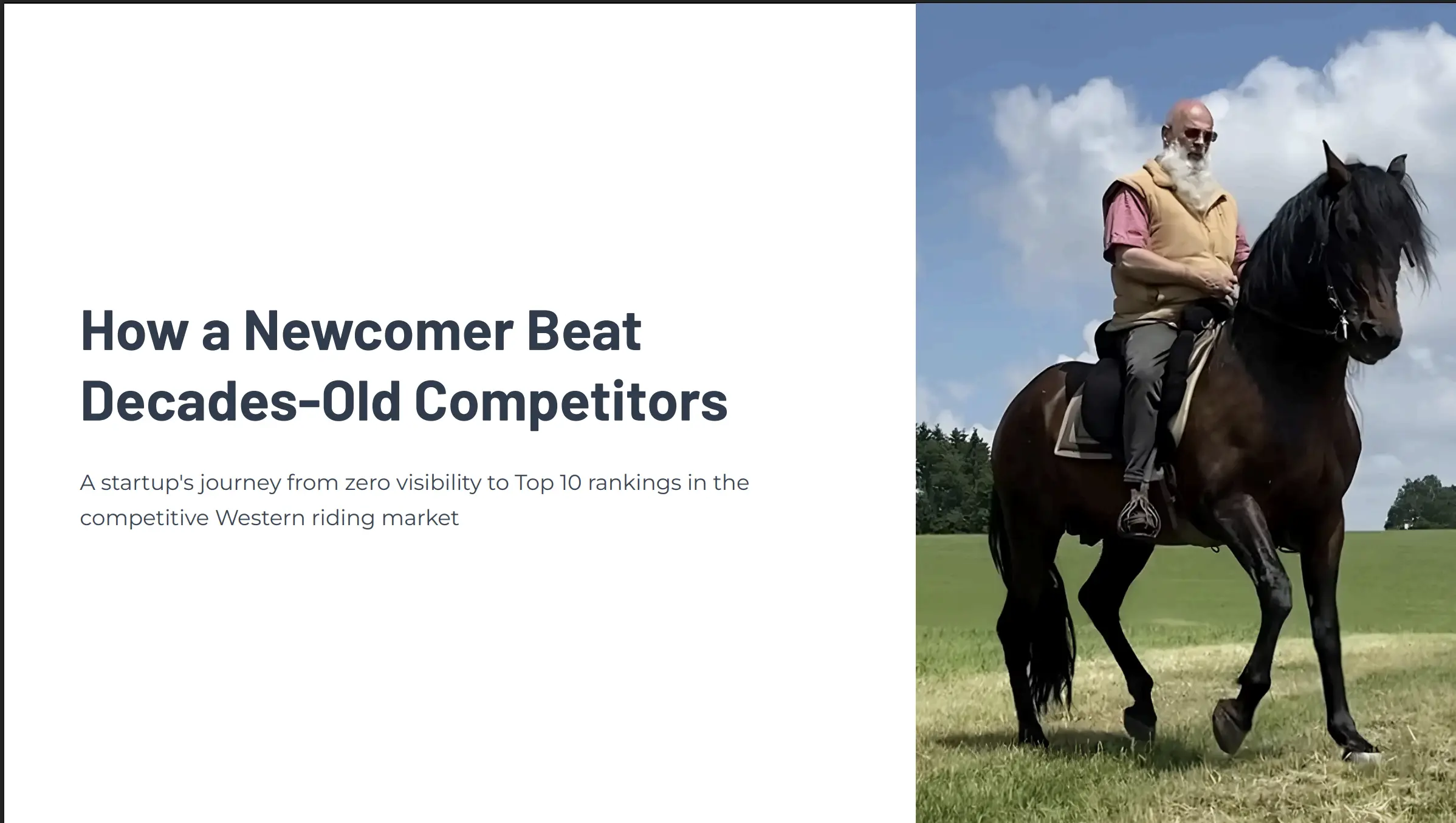 How a Newcomer Beat Decades-Old Competitors

A startup's journey from zero visibility to Top 10 rankings in the competitive Western riding market